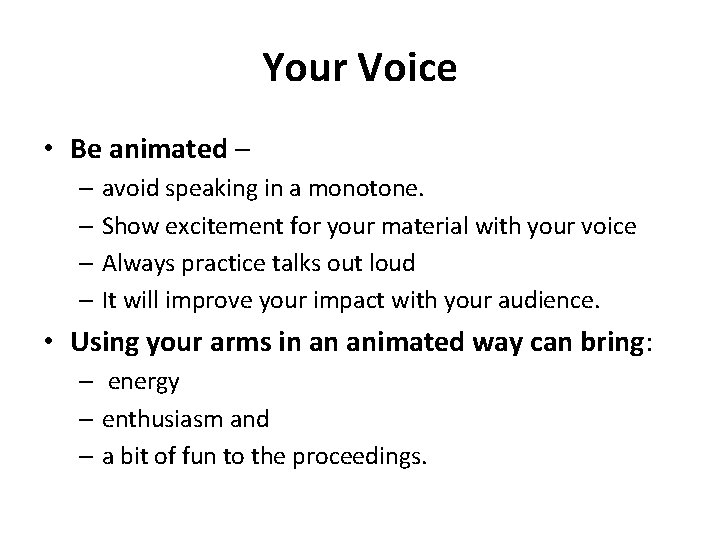 Your Voice

• Be animated –
– avoid speaking in a monotone.
– Show excitement for your material with your voice
– Always practice talks out loud
– It will improve your impact with your audience.

• Using your arms in an animated way can bring:
– energy
– enthusiasm and
– a bit of fun to the proceedings.